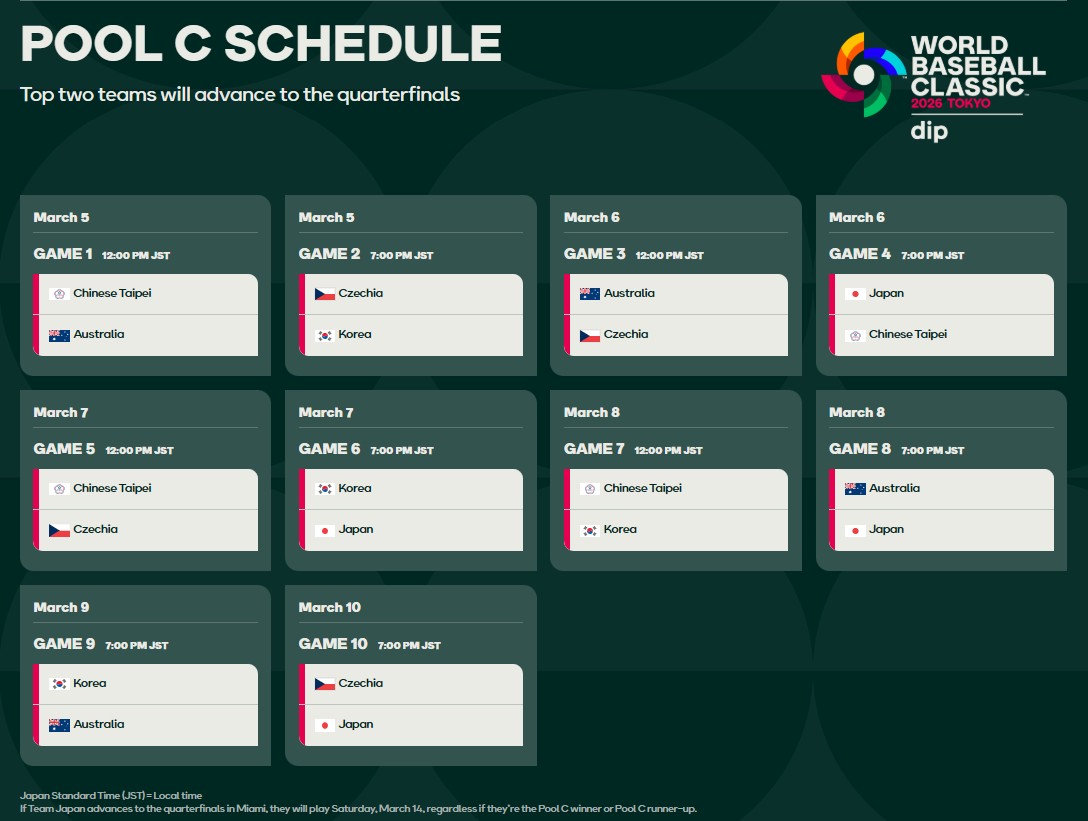 POOL C SCHEDULE

Top two teams will advance to the quarterfinals

WORLD BASEBALL CLASSIC 2026 TOKYO

dip

March 5

GAME 1 12:00 PM JST

Chinese Taipei

Australia

March 5

GAME 2 7:00 PM JST

Czechia

Korea

March 6

GAME 3 12:00 PM JST

Australia

Czechia

March 6

GAME 4 7:00 PM JST

Japan

Chinese Taipei

March 7

GAME 5 12:00 PM JST

Chinese Taipei

Czechia

March 7

GAME 6 7:00 PM JST

Korea

Japan

March 8

GAME 7 12:00 PM JST

Chinese Taipei

Korea

March 8

GAME 8 7:00 PM JST

Australia

Japan

March 9

GAME 9 7:00 PM JST

Korea

Australia

March 10

GAME 10 7:00 PM JST

Czechia

Japan

Japan Standard Time (JST) = Local time
If Team Japan advances to the quarterfinals in Miami, they will play Saturday, March 14, regardless if they're the Pool C winner or Pool C runner-up.